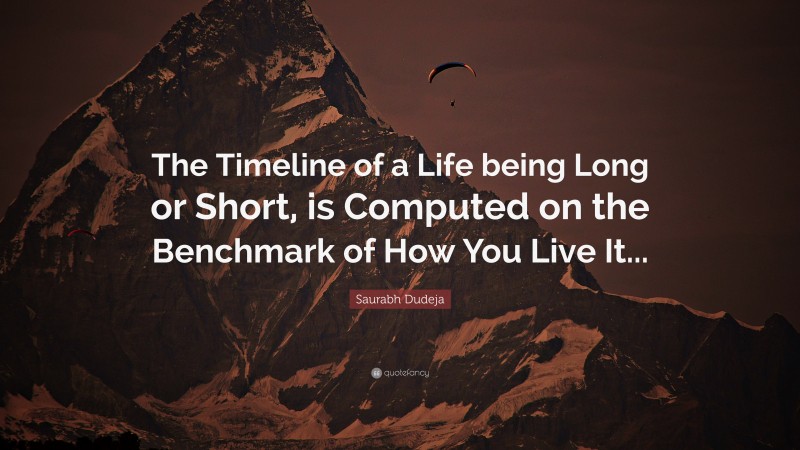 The Timeline of a Life being Long or Short, is Computed on the Benchmark of How You Live It...

Saurabh Dudeja

quotefancy